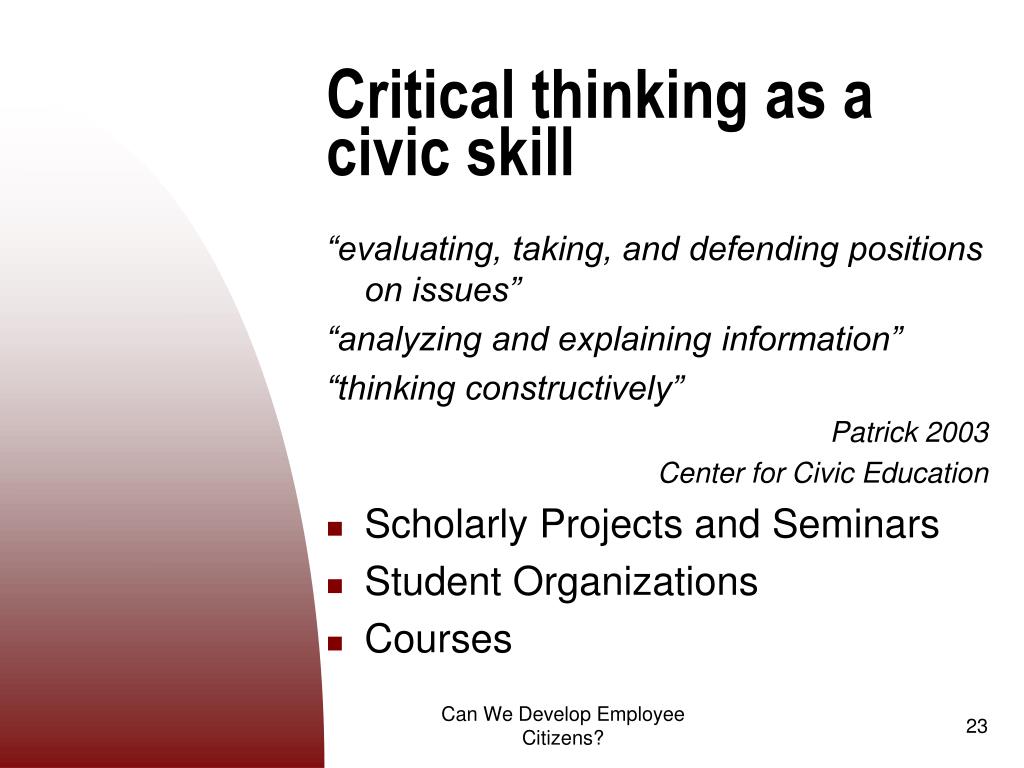 Critical thinking as a civic skill

“evaluating, taking, and defending positions on issues”

“analyzing and explaining information”

“thinking constructively”

Patrick 2003
Center for Civic Education

- Scholarly Projects and Seminars
- Student Organizations
- Courses

Can We Develop Employee Citizens?

23